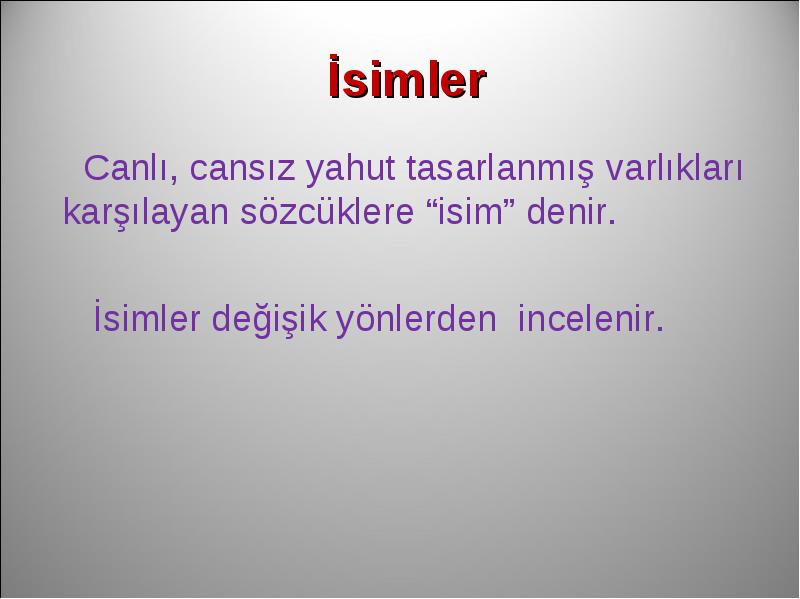 İsimler

Canlı, cansız yahut tasarlanmış varlıkları karşılayan sözcüklere “isim” denir.

İsimler değişik yönlerden incelenir.